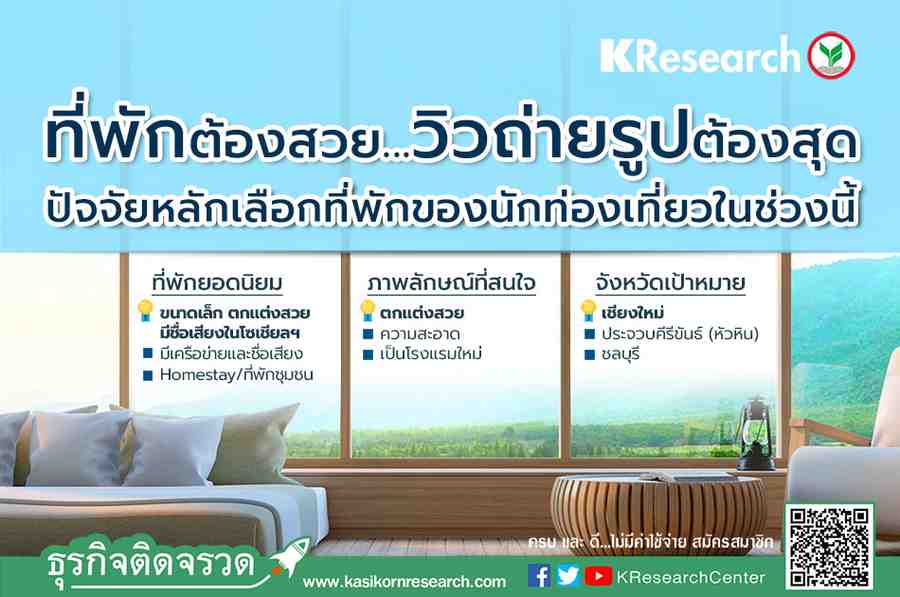 KResearch

ที่พักต้องสวย...วิวถ่ายรูปต้องสุด
ปัจจัยหลักเลือกที่พักของนักท่องเที่ยวในช่วงนี้

ที่พักยอดนิยม
ขนาดเล็ก ตกแต่งสวย มีชื่อเสียงในโซเชียลฯ
มีเครือข่ายและชื่อเสียง
Homestay/ที่พักชุมชน

ภาพลักษณ์ที่สนใจ
ตกแต่งสวย
ความสะอาด
เป็นโรงแรมใหม่

จังหวัดเป้าหมาย
เชียงใหม่
ประจวบคีรีขันธ์ (หัวหิน)
ชลบุรี

ครบ และ ดี...ไม่มีค่าใช้จ่าย สมัครสมาชิก

ธุรกิจติดจรวด
www.kasikornresearch.com
KResearchCenter